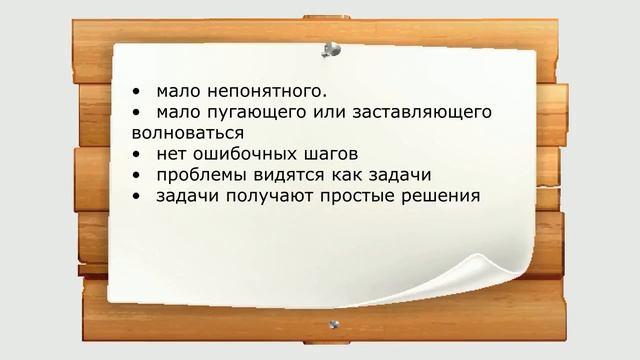 • мало непонятного.
• мало пугающего или заставляющего волноваться
• нет ошибочных шагов
• проблемы видятся как задачи
• задачи получают простые решения